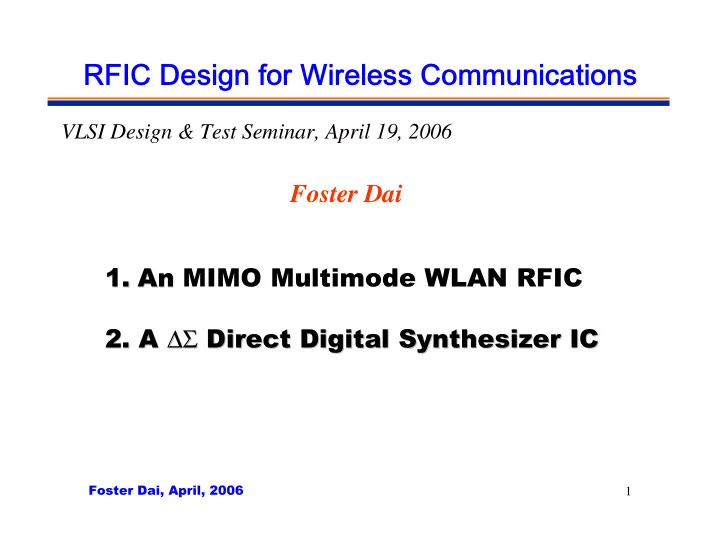 RFIC Design for Wireless Communications

VLSI Design & Test Seminar, April 19, 2006

Foster Dai

1. An MIMO Multimode WLAN RFIC

2. A $\Delta\Sigma$ Direct Digital Synthesizer IC

Foster Dai, April, 2006

1